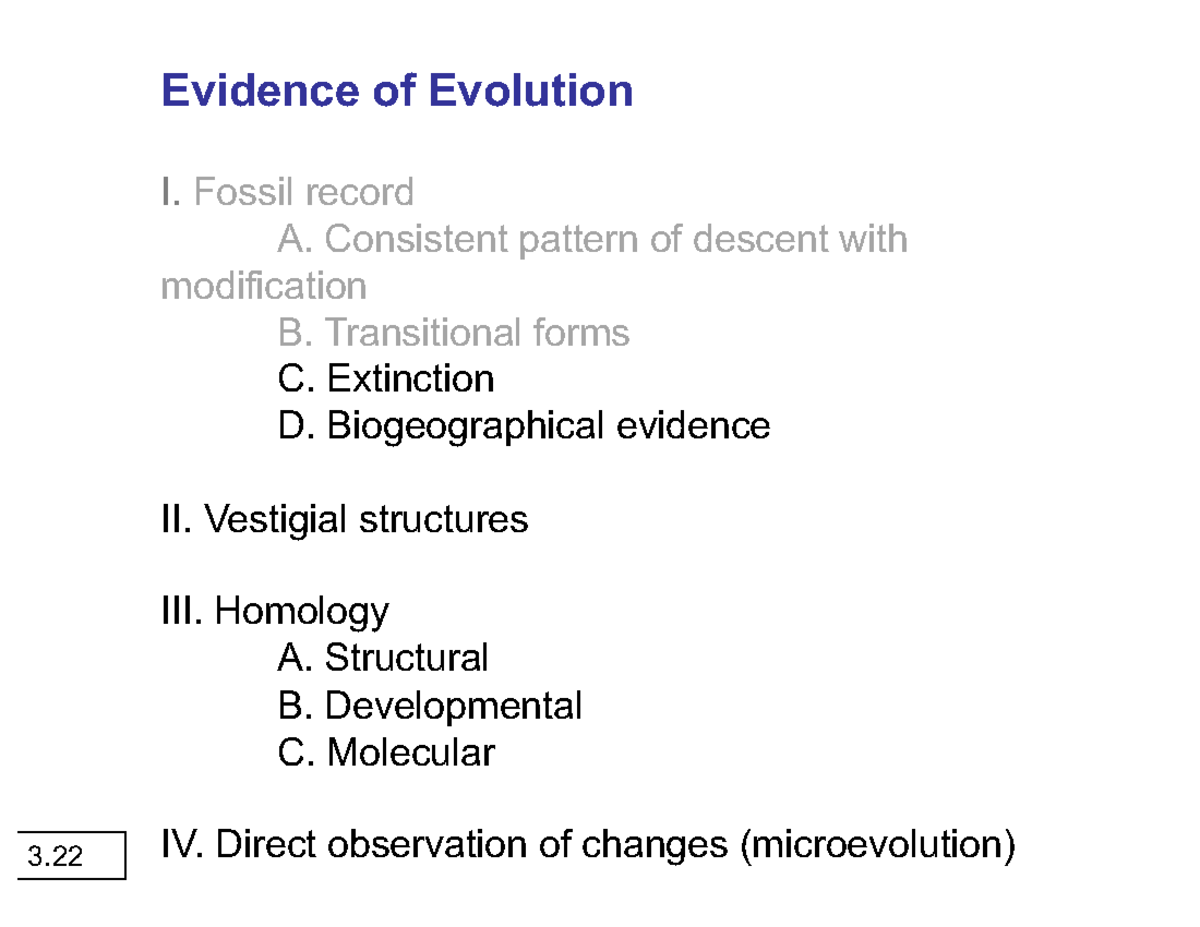 Evidence of Evolution

I. Fossil record
A. Consistent pattern of descent with modification
B. Transitional forms
C. Extinction
D. Biogeographical evidence

II. Vestigial structures

III. Homology
A. Structural
B. Developmental
C. Molecular

3.22

IV. Direct observation of changes (microevolution)